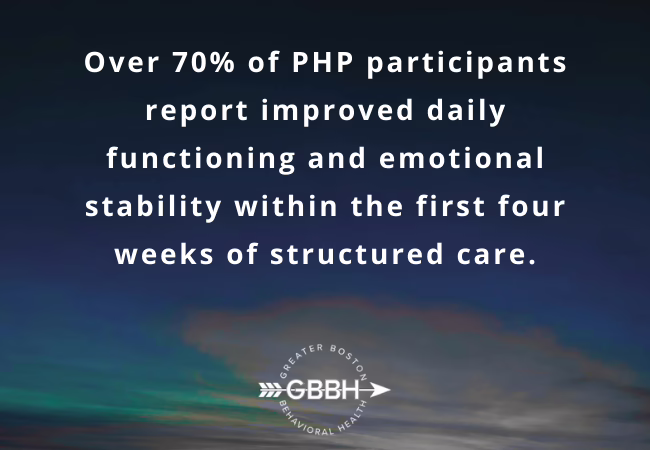 Over 70% of PHP participants report improved daily functioning and emotional stability within the first four weeks of structured care.

GREATER BOSTON
GBBH
BEHAVIORAL HEALTH